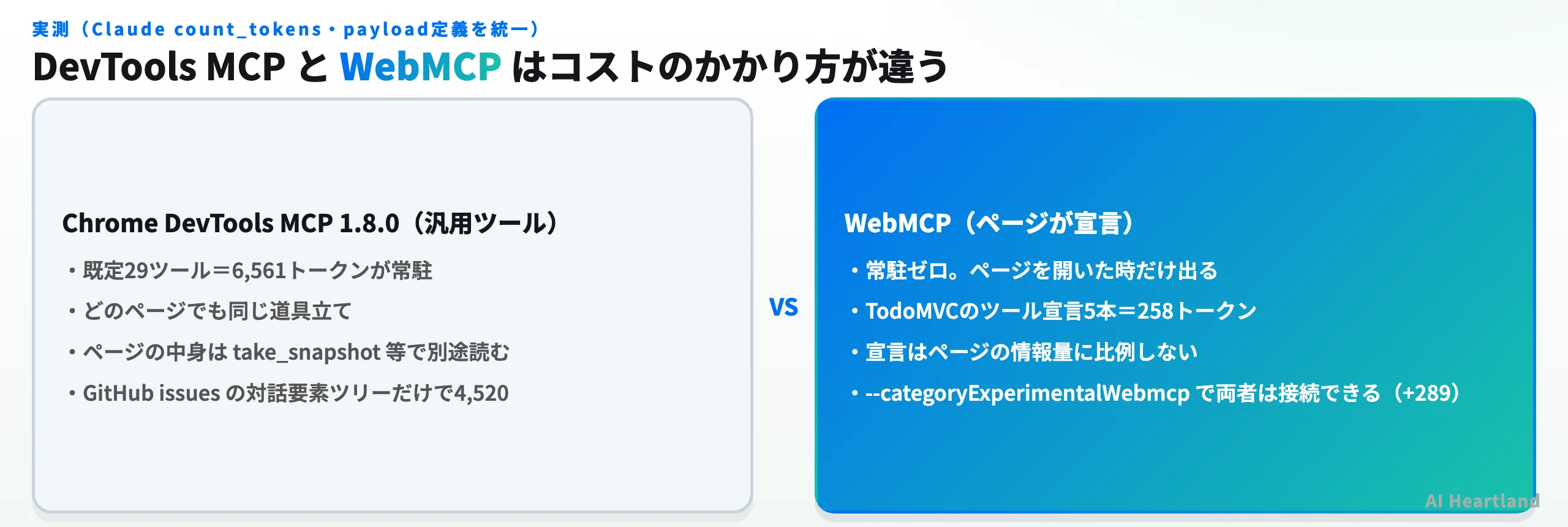 実測（Claude count_tokens・payload定義を統一）

DevTools MCP と WebMCP はコストのかかり方が違う

Chrome DevTools MCP 1.8.0（汎用ツール）

・既定29ツール＝6,561トークンが常駐
・どのページでも同じ道具立て
・ページの中身は take_snapshot 等で別途読む
・GitHub issues の対話要素ツリーだけで4,520

VS

WebMCP（ページが宣言）

・常駐ゼロ。ページを開いた時だけ出る
・TodoMVCのツール宣言5本＝258トークン
・宣言はページの情報量に比例しない
・--categoryExperimentalWebmcp で両者は接続できる（+289）

AI Heartland